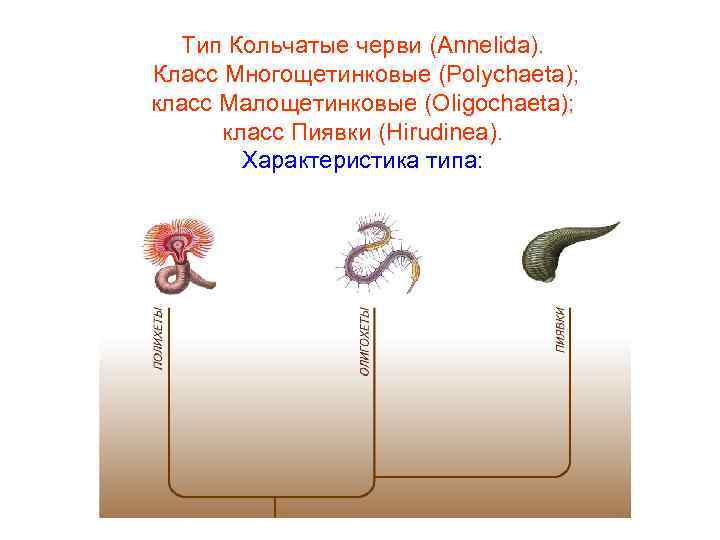 Тип Кольчатые черви (Annelida).
Класс Многощетинковые (Polychaeta);
класс Малощетинковые (Oligochaeta);
класс Пиявки (Hirudinea).
Характеристика типа:

ПОЛИХЕТЫ

ОЛИГОХЕТЫ

ПИЯВКИ